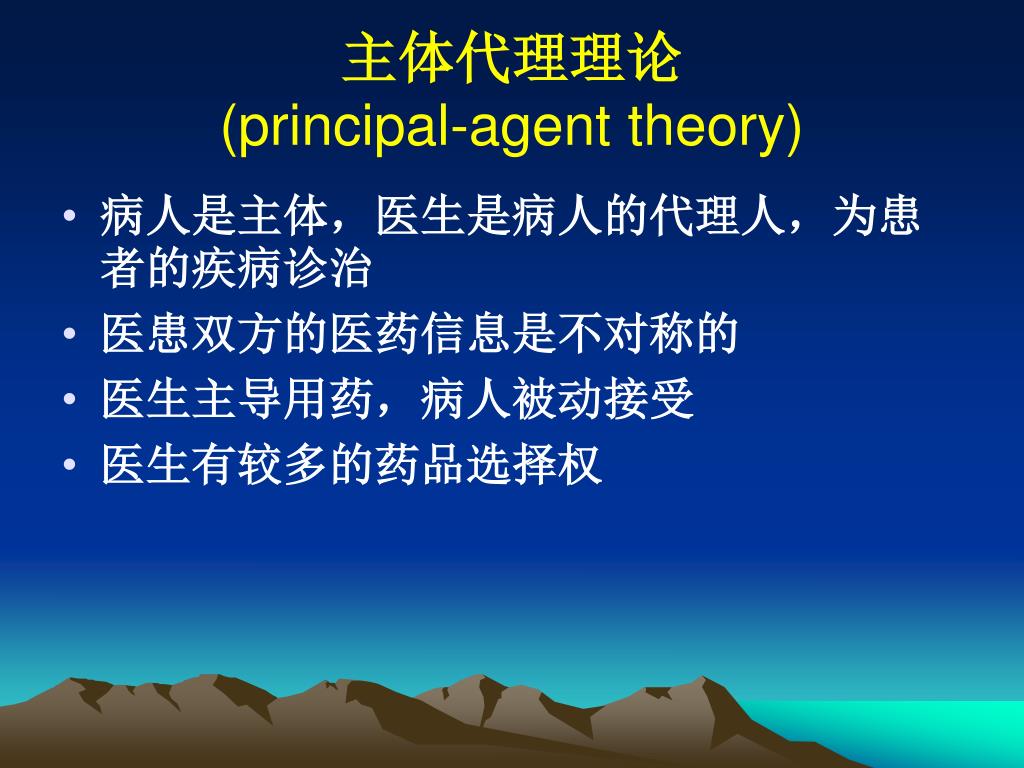 主体代理理论
(principal-agent theory)

• 病人是主体，医生是病人的代理人，为患者的疾病诊治
• 医患双方的医药信息是不对称的
• 医生主导用药，病人被动接受
• 医生有较多的药品选择权